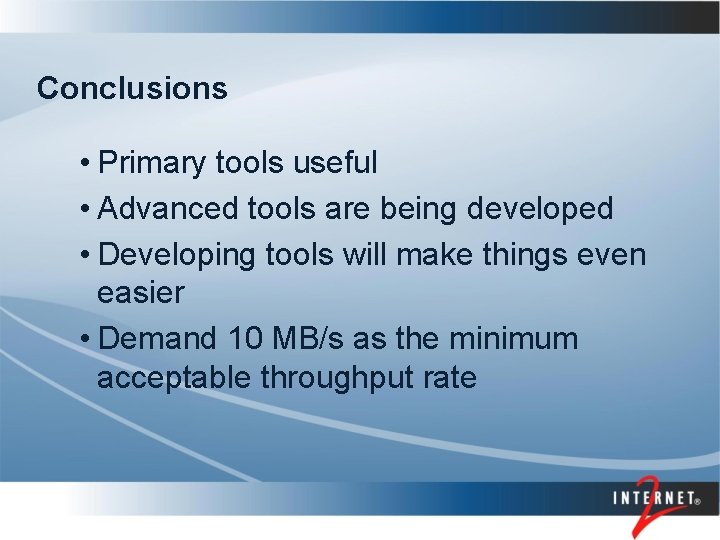 Conclusions

• Primary tools useful
• Advanced tools are being developed
• Developing tools will make things even easier
• Demand 10 MB/s as the minimum acceptable throughput rate

INTERNET® 2